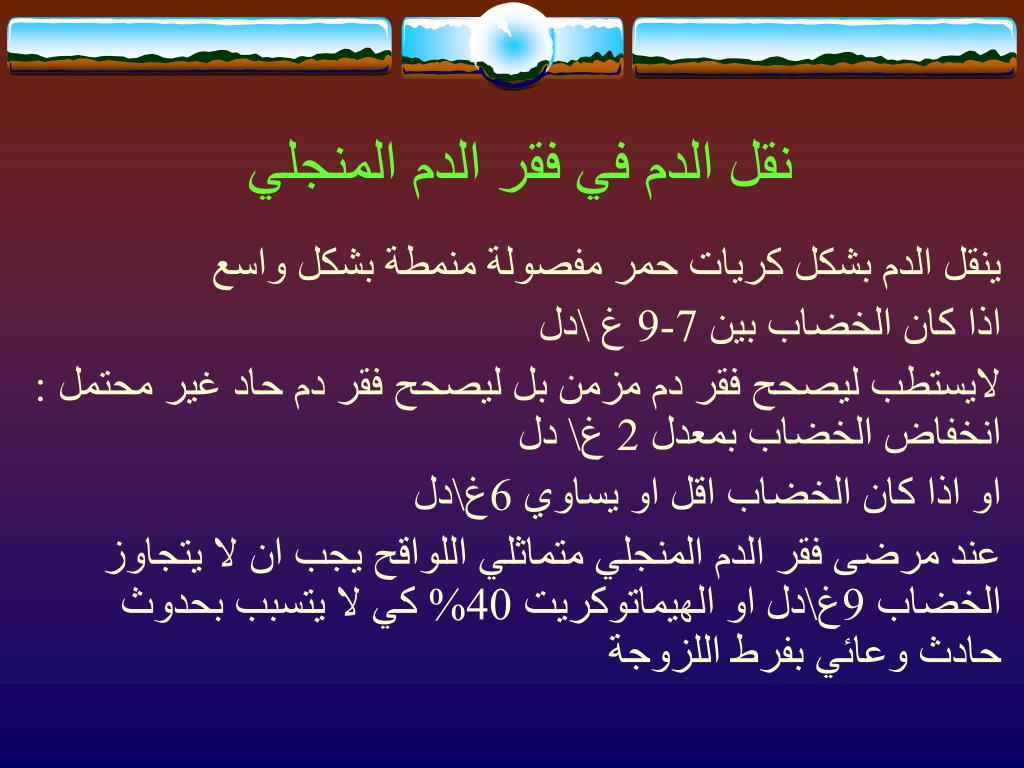 نقل الدم في فقر الدم المنجلي

ينقل الدم بشكل كريات حمر مفصولة منمطة بشكل واسع

اذا كان الخضاب بين 7-9 غ \دل

لايستطب ليصحح فقر دم مزمن بل ليصحح فقر دم حاد غير محتمل : انخفاض الخضاب بمعدل 2 غ\ دل

او اذا كان الخضاب اقل او يساوي 6غ\دل

عند مرضى فقر الدم المنجلي متماثلي اللواقح يجب ان لا يتجاوز الخضاب 9غ\دل او الهيماتوكريت 40% كي لا يتسبب بحدوث حادث وعائي بفرط اللزوجة